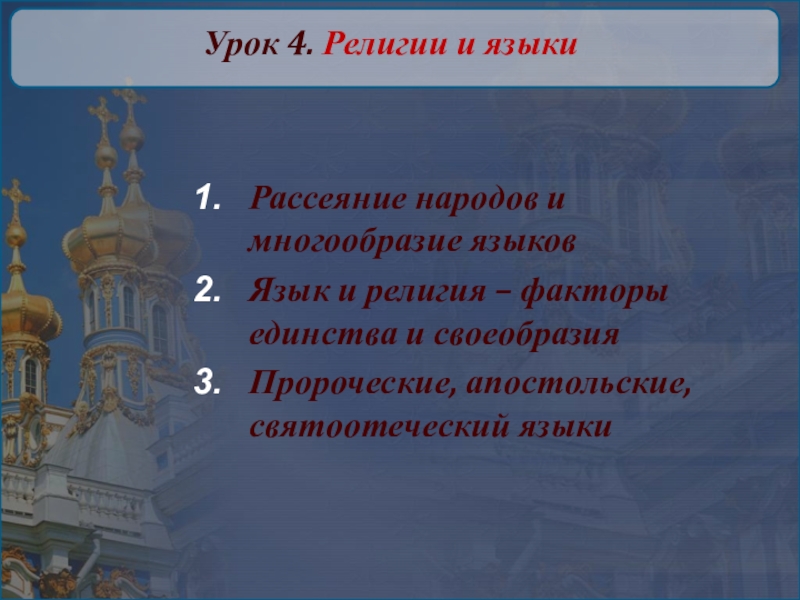 Урок 4. Религии и языки

1. Рассеяние народов и многообразие языков
2. Язык и религия – факторы единства и своеобразия
3. Пророческие, апостольские, святоотеческий языки